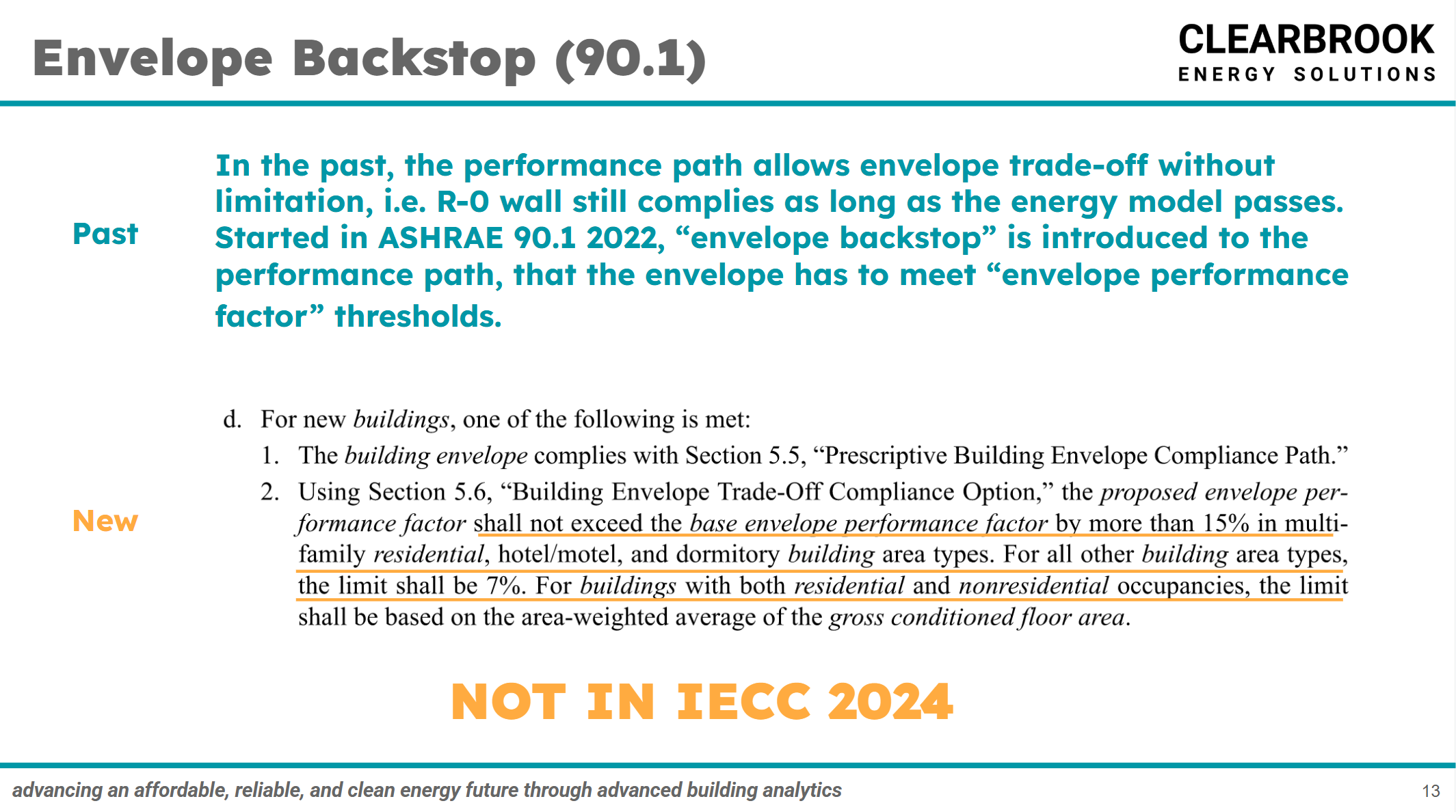 Envelope Backstop (90.1)

CLEARBROOK
ENERGY SOLUTIONS

Past

In the past, the performance path allows envelope trade-off without limitation, i.e. R-0 wall still complies as long as the energy model passes. Started in ASHRAE 90.1 2022, “envelope backstop” is introduced to the performance path, that the envelope has to meet “envelope performance factor” thresholds.

New

d. For new buildings, one of the following is met:
1. The building envelope complies with Section 5.5, “Prescriptive Building Envelope Compliance Path.”
2. Using Section 5.6, “Building Envelope Trade-Off Compliance Option,” the proposed envelope performance factor shall not exceed the base envelope performance factor by more than 15% in multifamily residential, hotel/motel, and dormitory building area types. For all other building area types, the limit shall be 7%. For buildings with both residential and nonresidential occupancies, the limit shall be based on the area-weighted average of the gross conditioned floor area.

NOT IN IECC 2024

advancing an affordable, reliable, and clean energy future through advanced building analytics

13